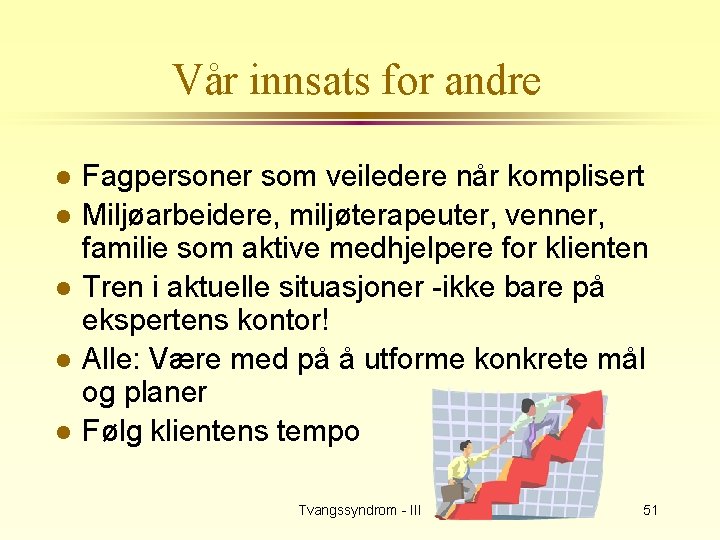 Vår innsats for andre

- Fagpersoner som veiledere når komplisert
- Miljøarbeidere, miljøterapeuter, venner, familie som aktive medhjelpere for klienten
- Tren i aktuelle situasjoner -ikke bare på ekspertens kontor!
- Alle: Være med på å utforme konkrete mål og planer
- Følg klientens tempo

Tvangssyndrom - III

51